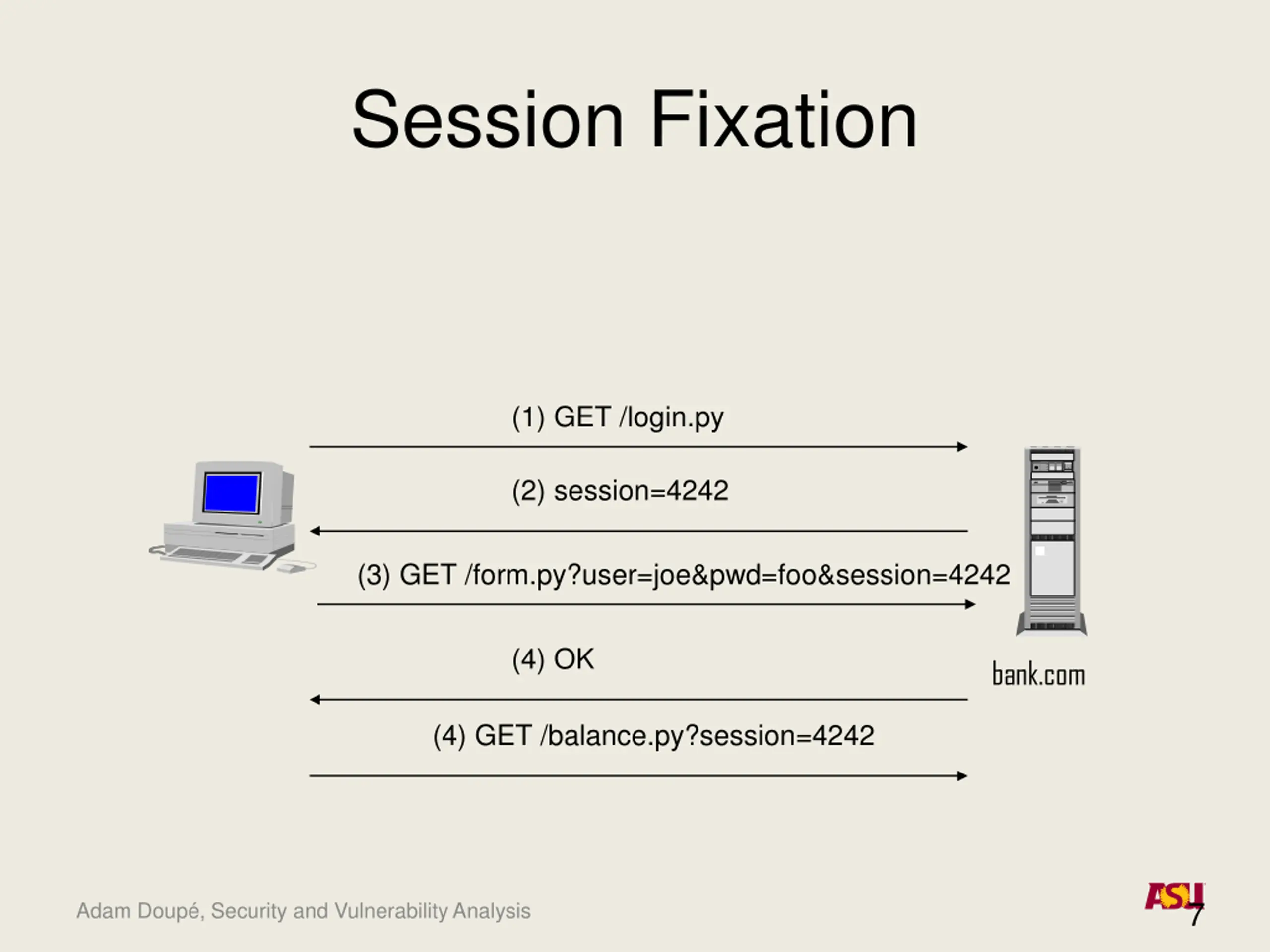 Session Fixation

(1) GET /login.py

(2) session=4242

(3) GET /form.py?user=joe&pwd=foo&session=4242

(4) OK

(4) GET /balance.py?session=4242

bank.com

Adam Doupé, Security and Vulnerability Analysis

ASU

7